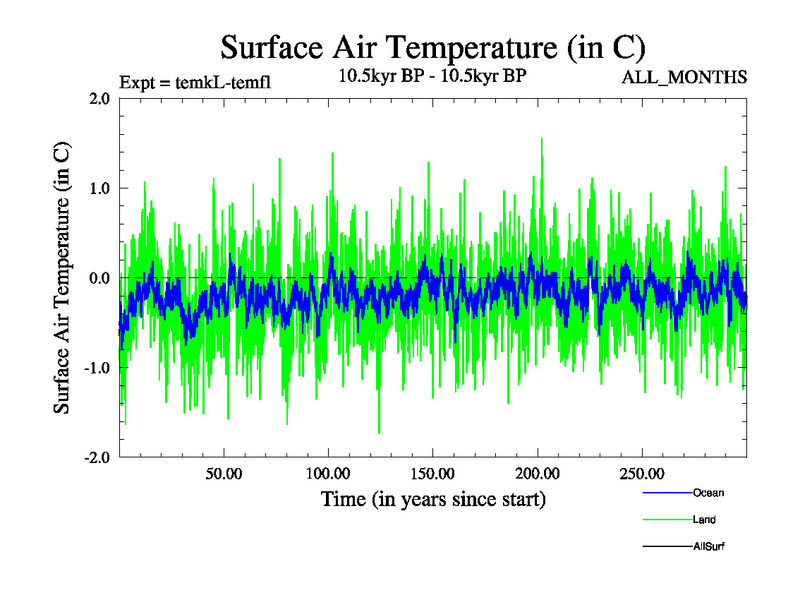 Surface Air Temperature (in C)

Expt = temkL-temfl

10.5kyr BP - 10.5kyr BP

ALL_MONTHS

Surface Air Temperature (in C)

2.0

1.0

0.0

-1.0

-2.0

50.00

100.00

150.00

200.00

250.00

Time (in years since start)

Ocean

Land

AllSurf